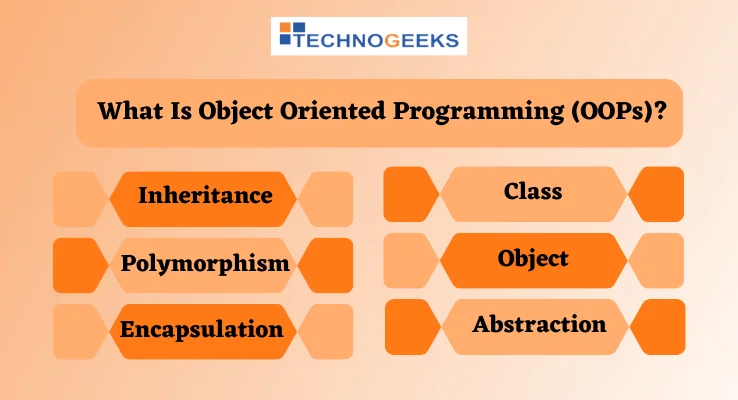 TECHNOGEEKS

What Is Object Oriented Programming (OOPs)?

Inheritance

Polymorphism

Encapsulation

Class

Object

Abstraction